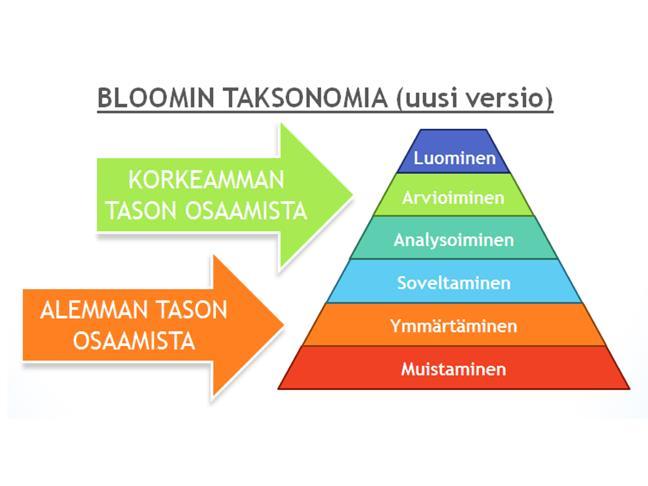 BLOOMIN TAKSONOMIA (uusi versio)

KORKEAMMAN TASON OSAAMISTA

ALEMMAN TASON OSAAMISTA

Luominen

Arvioiminen

Analysoiminen

Soveltaminen

Ymmärtäminen

Muistaminen